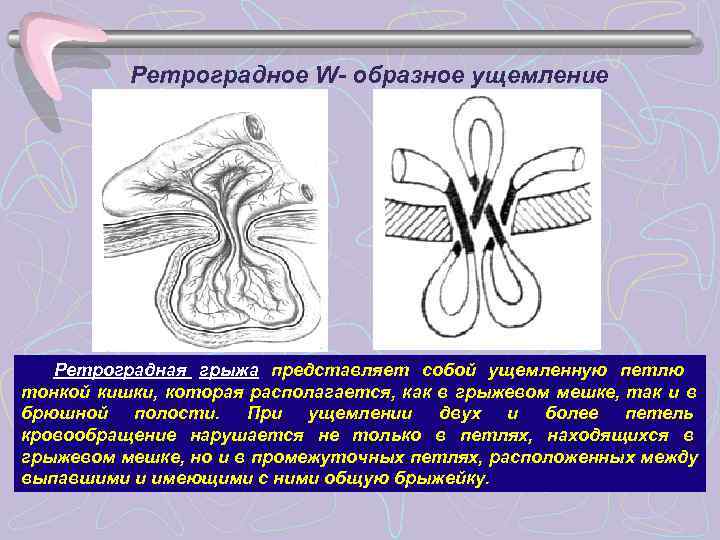 Ретроградное W- образное ущемление

Ретроградная грыжа представляет собой ущемленную петлю тонкой кишки, которая располагается, как в грыжевом мешке, так и в брюшной полости. При ущемлении двух и более петель кровообращение нарушается не только в петлях, находящихся в грыжевом мешке, но и в промежуточных петлях, расположенных между выпавшими и имеющими с ними общую брыжейку.